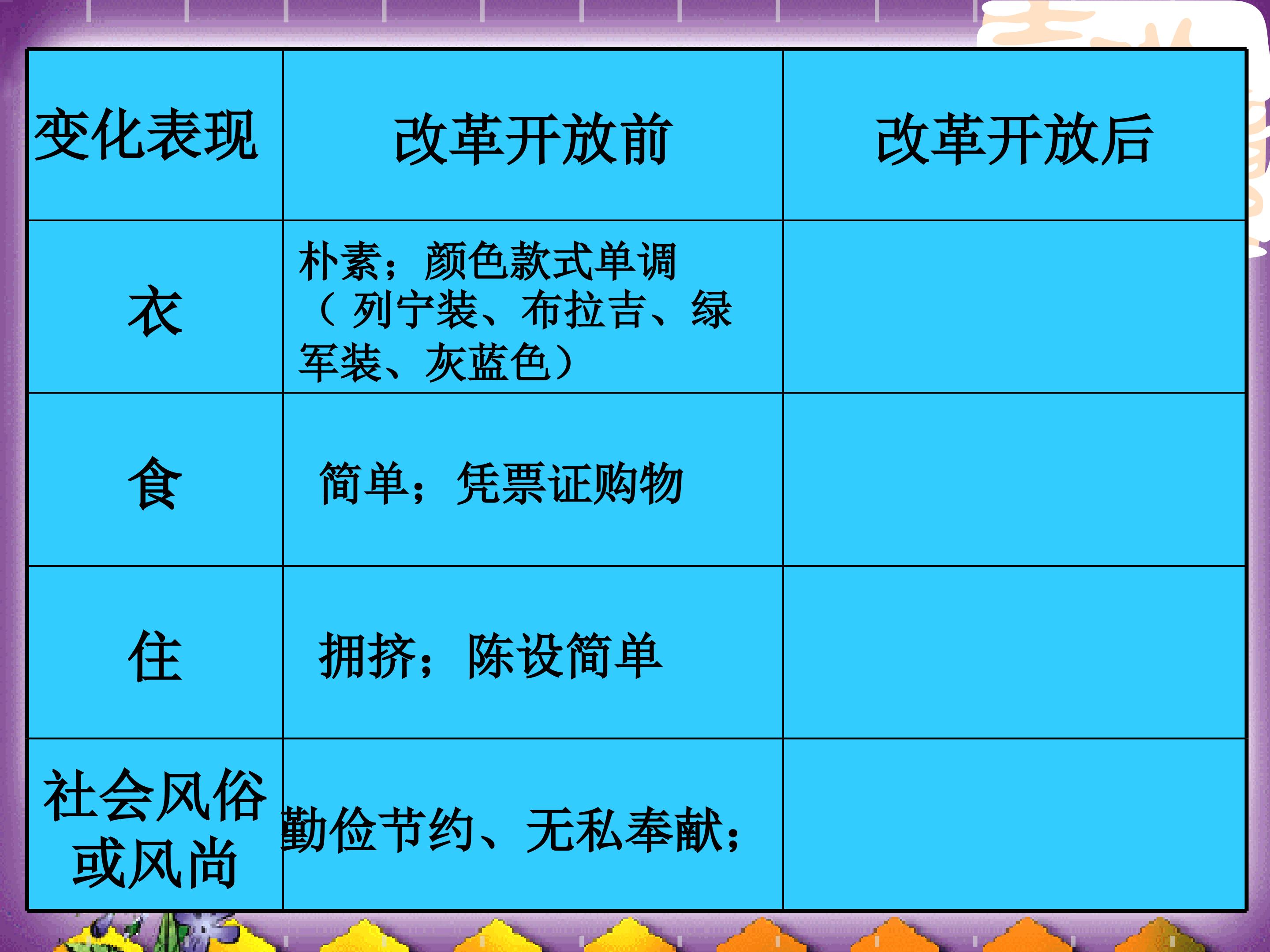 | 变化表现 | 改革开放前 | 改革开放后 |
|---|---|---|
| 衣 | 朴素；颜色款式单调（列宁装、布拉吉、绿军装、灰蓝色） | |
| 食 | 简单；凭票证购物 | |
| 住 | 拥挤；陈设简单 | |
| 社会风俗或风尚 | 勤俭节约、无私奉献； | |